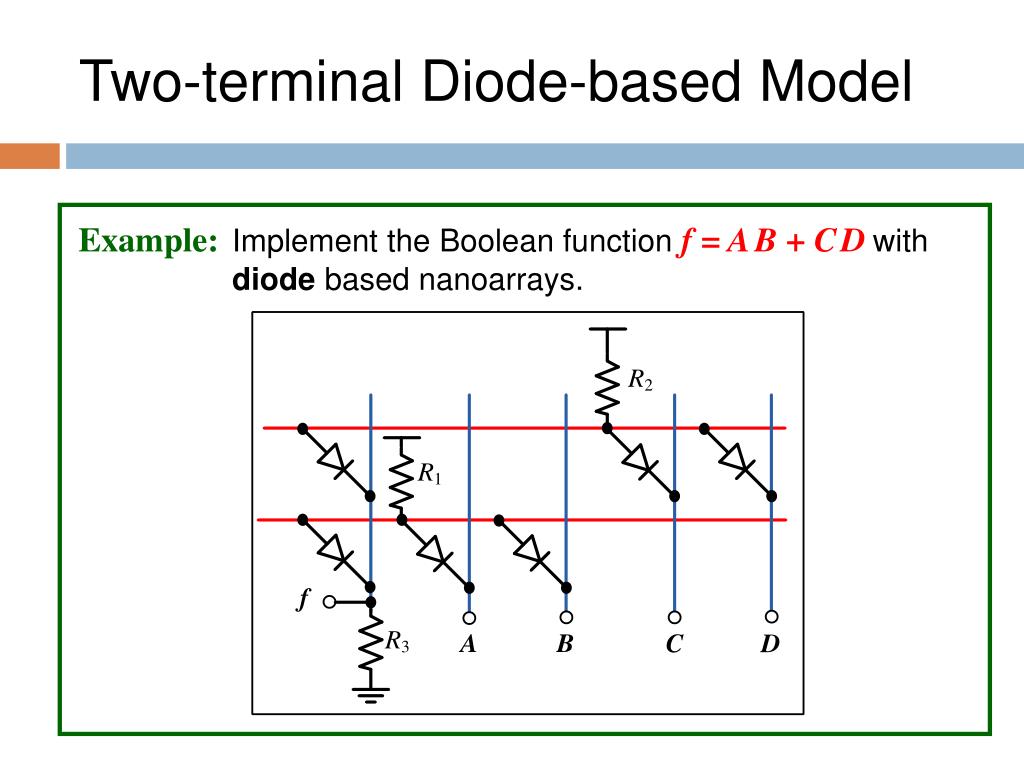 Two-terminal Diode-based Model

Example: Implement the Boolean function $f = AB + CD$ with **diode** based nanoarrays.

$R_2$

$R_1$

$f$

$R_3$

$A$ $B$ $C$ $D$